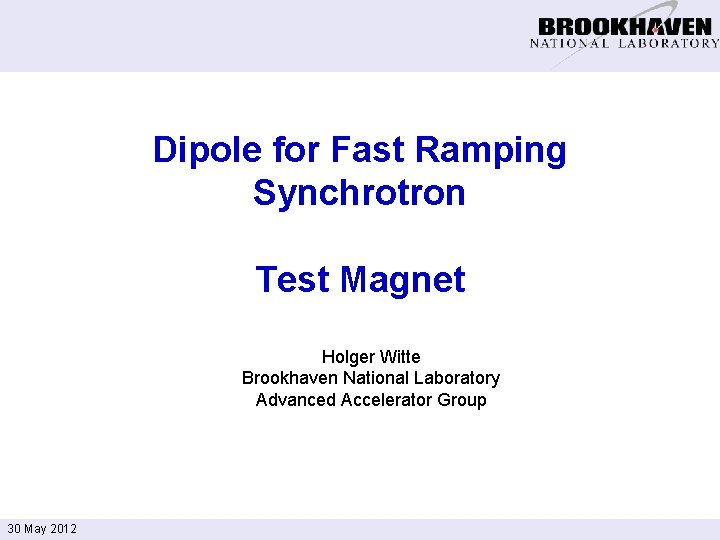 BROOKHAVEN
NATIONAL LABORATORY

Dipole for Fast Ramping Synchrotron

Test Magnet

Holger Witte
Brookhaven National Laboratory
Advanced Accelerator Group

30 May 2012